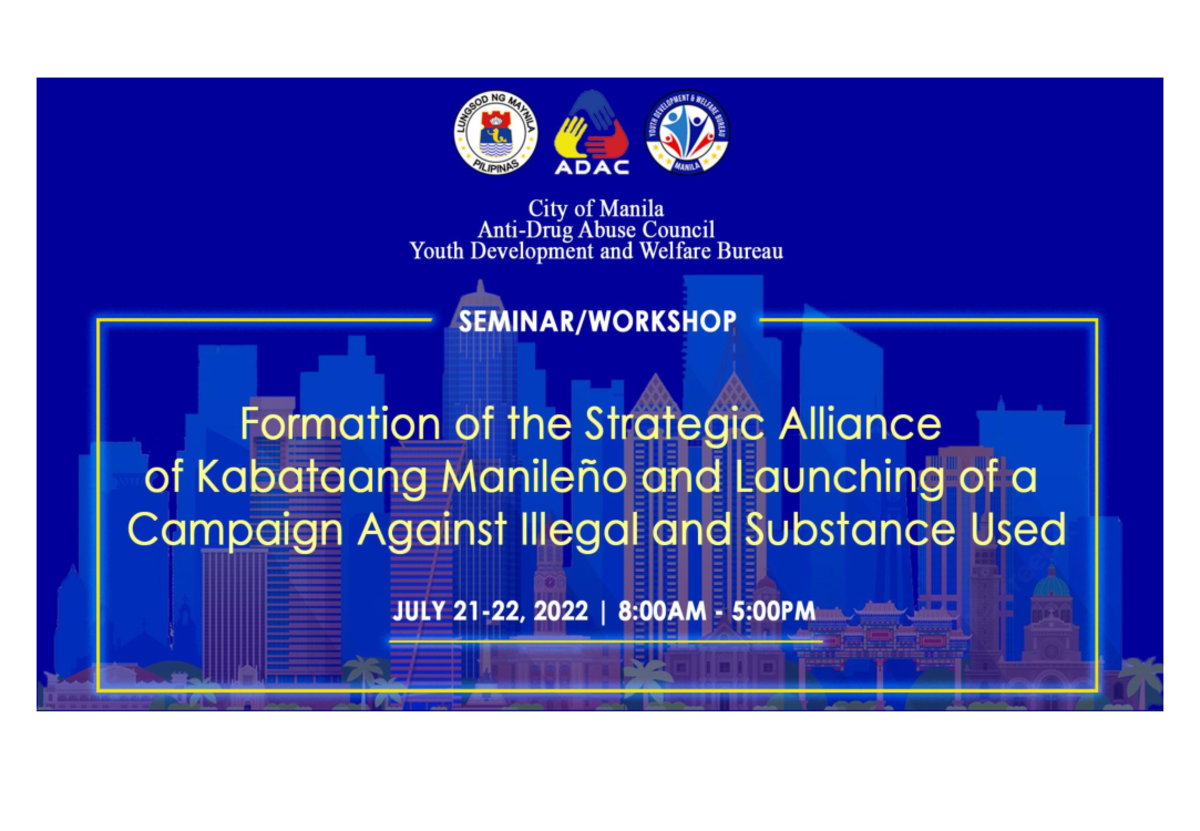 LUNGSOD NG MAYNILA
PILIPINAS

ADAC

YOUTH DEVELOPMENT & WELFARE BUREAU
MANILA

City of Manila
Anti-Drug Abuse Council
Youth Development and Welfare Bureau

SEMINAR/WORKSHOP

Formation of the Strategic Alliance of Kabataang Manileño and Launching of a Campaign Against Illegal and Substance Used

JULY 21-22, 2022 | 8:00AM - 5:00PM